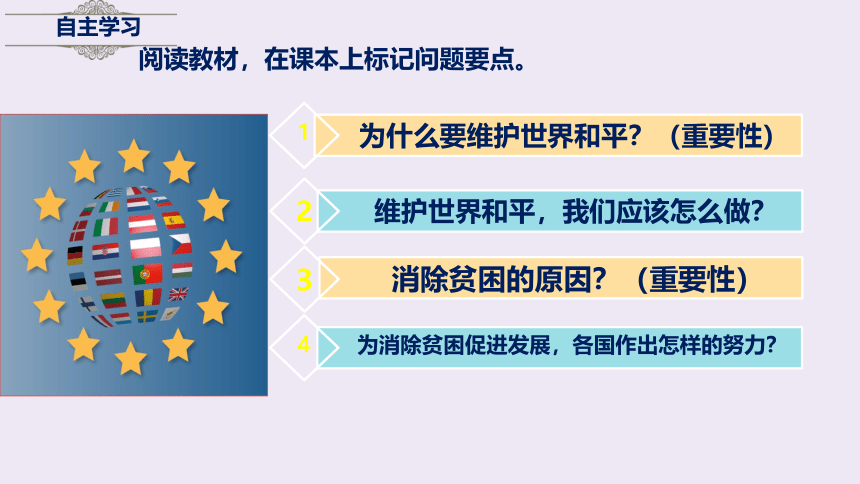 自主学习

阅读教材，在课本上标记问题要点。

1 为什么要维护世界和平？（重要性）

2 维护世界和平，我们应该怎么做?

3 消除贫困的原因？（重要性）

4 为消除贫困促进发展，各国作出怎样的努力?